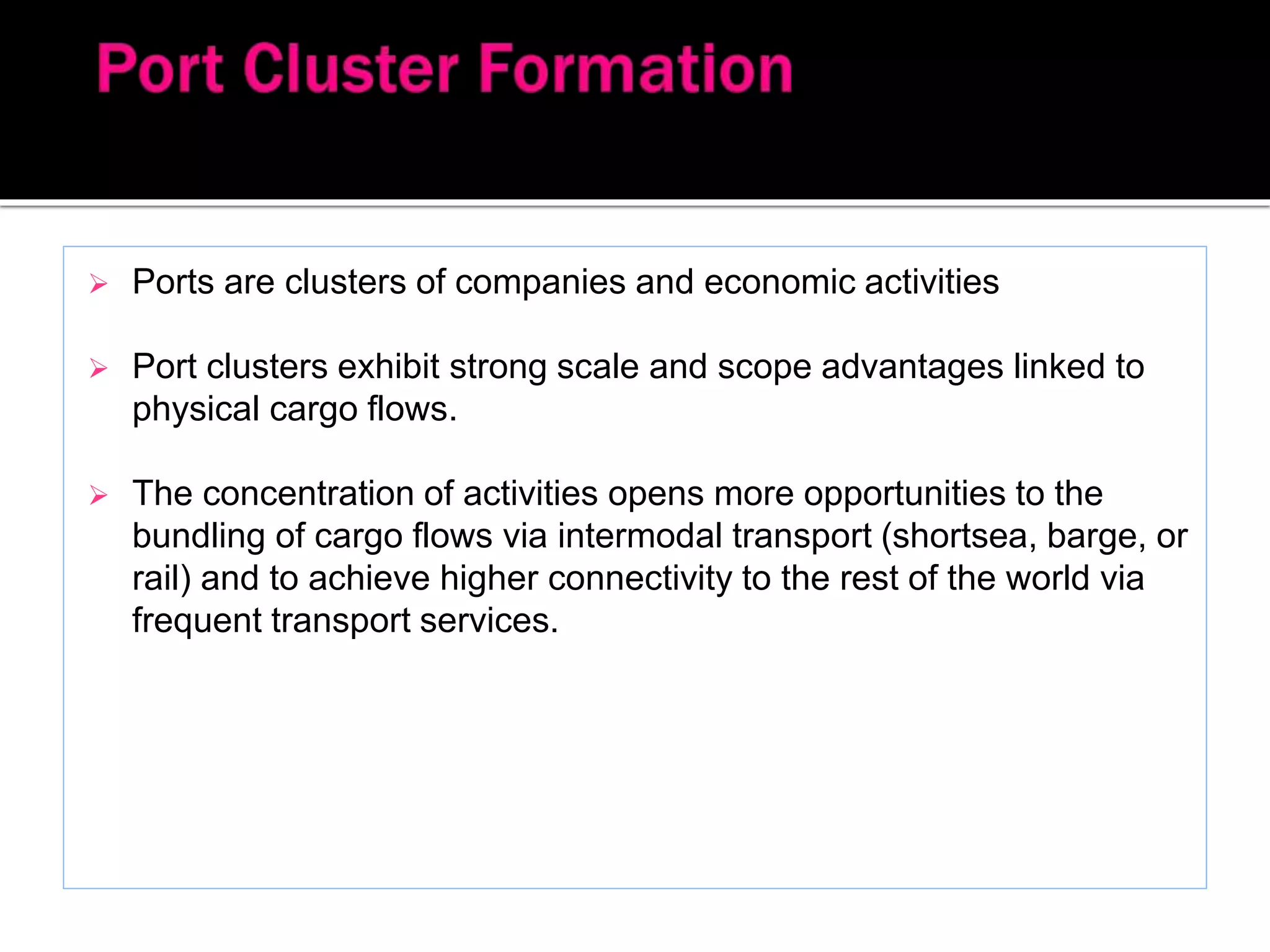 Port Cluster Formation

➢ Ports are clusters of companies and economic activities

➢ Port clusters exhibit strong scale and scope advantages linked to physical cargo flows.

➢ The concentration of activities opens more opportunities to the bundling of cargo flows via intermodal transport (shortsea, barge, or rail) and to achieve higher connectivity to the rest of the world via frequent transport services.